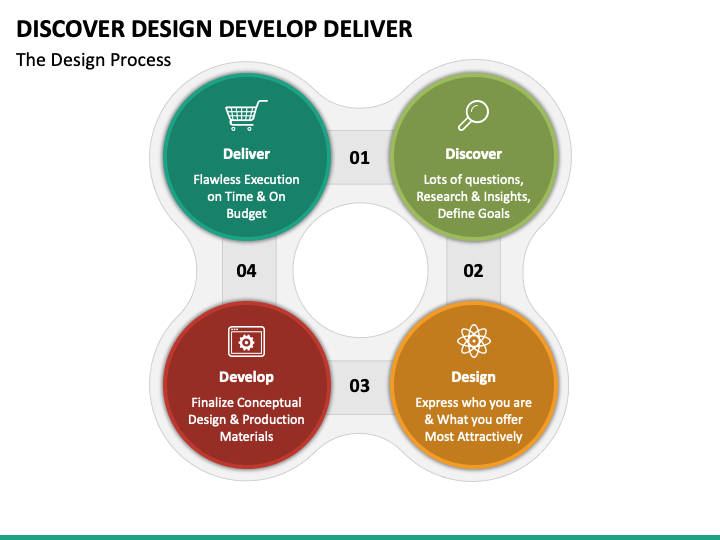 DISCOVER DESIGN DEVELOP DELIVER

The Design Process

Deliver

Flawless Execution on Time & On Budget

01

Discover

Lots of questions, Research & Insights, Define Goals

04

02

Develop

Finalize Conceptual Design & Production Materials

03

Design

Express who you are & What you offer Most Attractively